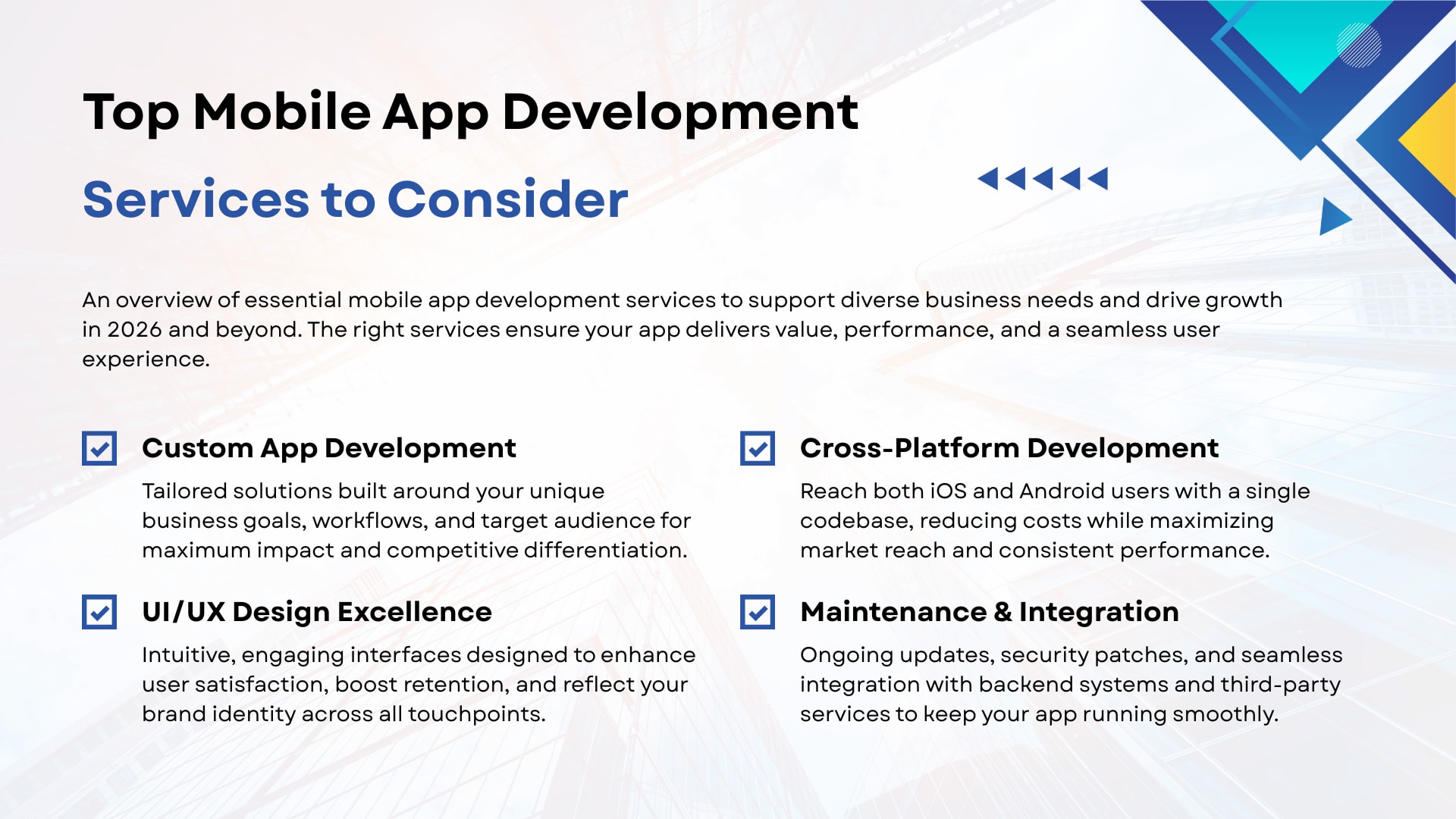 Top Mobile App Development

Services to Consider

An overview of essential mobile app development services to support diverse business needs and drive growth in 2026 and beyond. The right services ensure your app delivers value, performance, and a seamless user experience.

Custom App Development

Tailored solutions built around your unique business goals, workflows, and target audience for maximum impact and competitive differentiation.

UI/UX Design Excellence

Intuitive, engaging interfaces designed to enhance user satisfaction, boost retention, and reflect your brand identity across all touchpoints.

Cross-Platform Development

Reach both iOS and Android users with a single codebase, reducing costs while maximizing market reach and consistent performance.

Maintenance & Integration

Ongoing updates, security patches, and seamless integration with backend systems and third-party services to keep your app running smoothly.